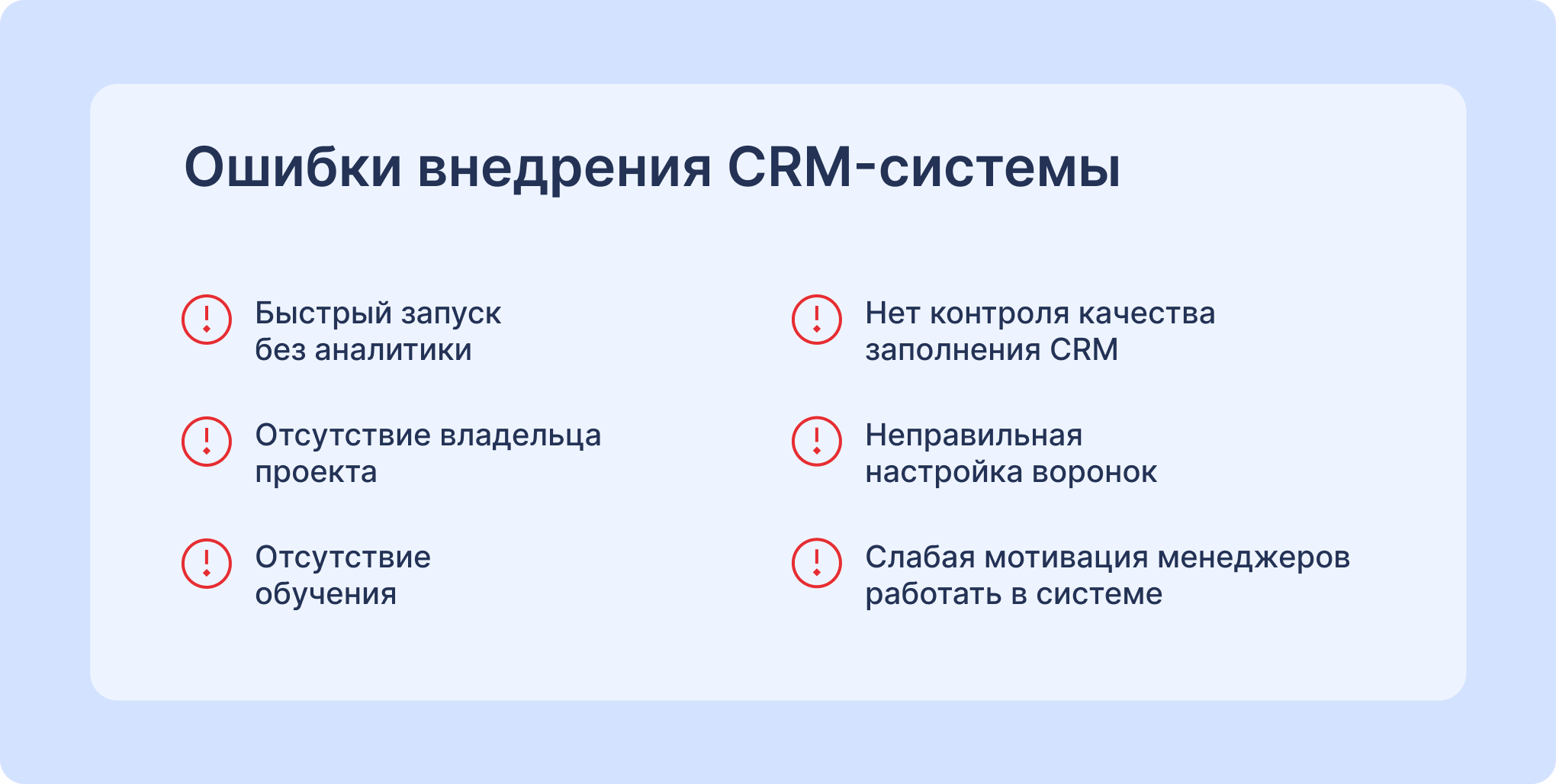 Ошибки внедрения CRM-системы

Быстрый запуск без аналитики

Отсутствие владельца проекта

Отсутствие обучения

Нет контроля качества заполнения CRM

Неправильная настройка воронок

Слабая мотивация менеджеров работать в системе